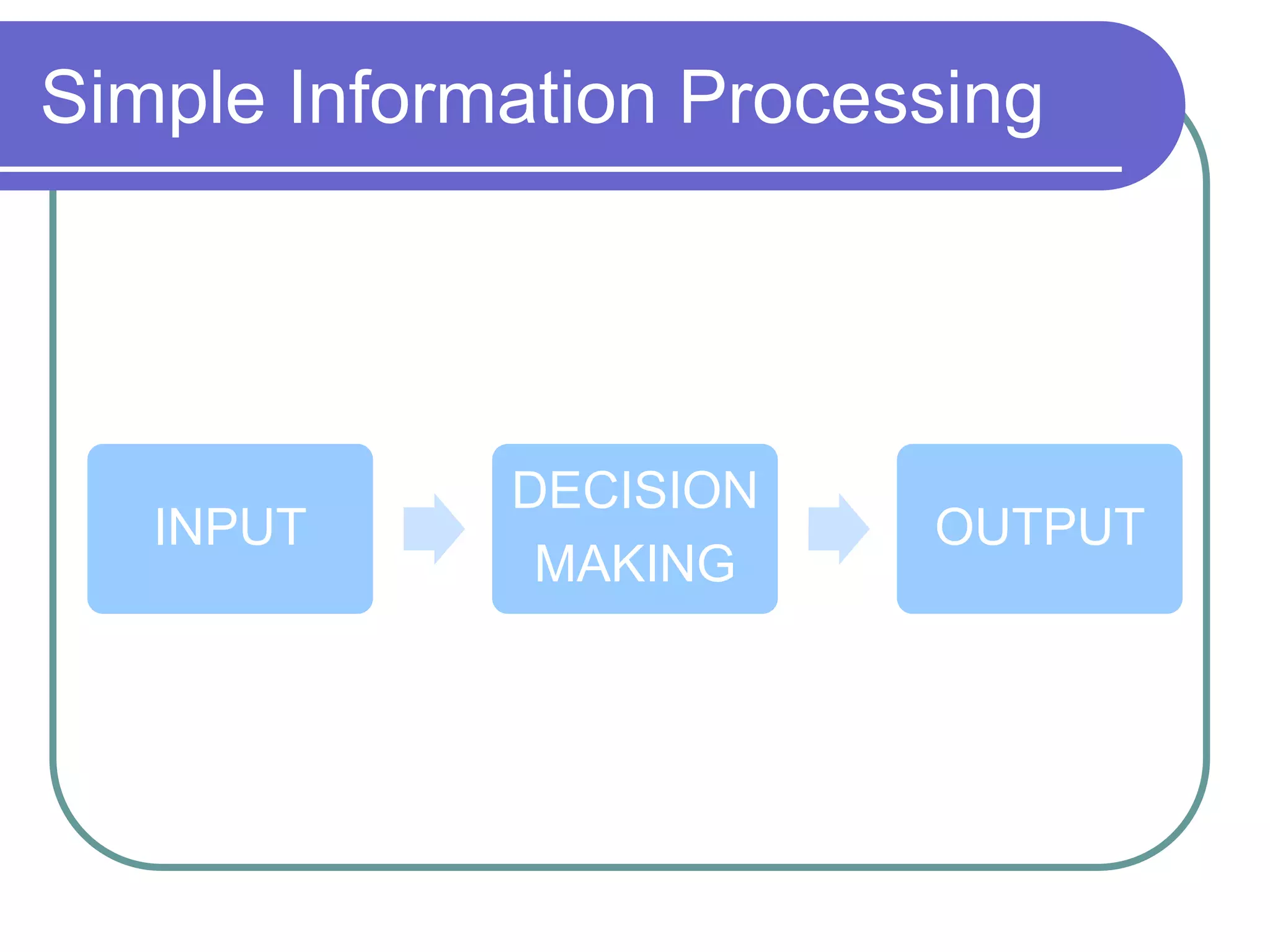 Simple Information Processing

INPUT

DECISION MAKING

OUTPUT